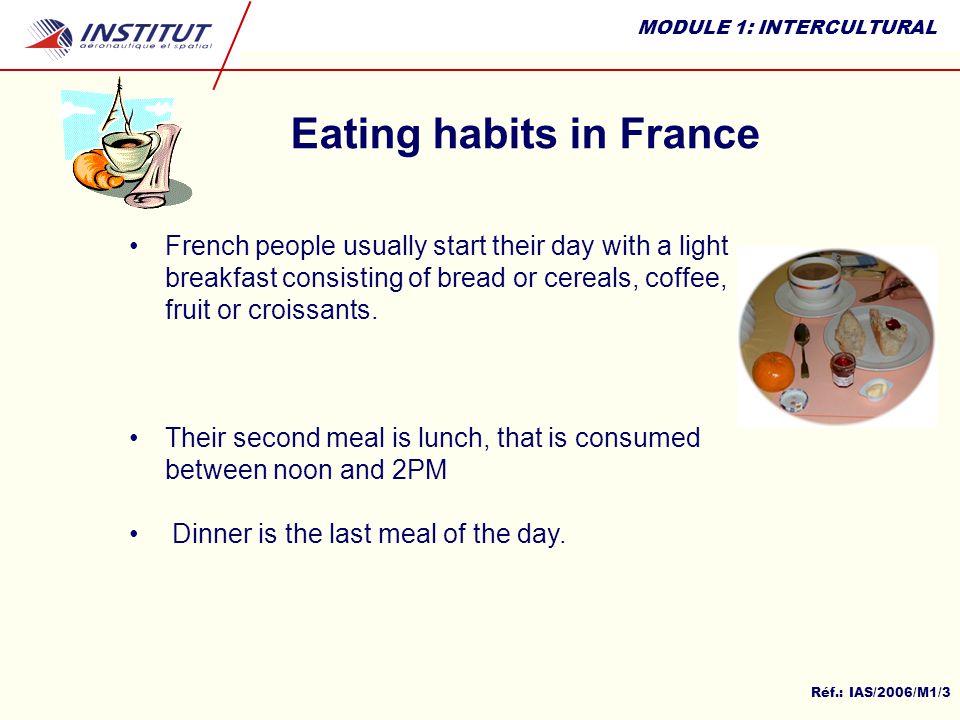 INSTITUT
aéronautique et spatial

MODULE 1: INTERCULTURAL

Eating habits in France

• French people usually start their day with a light breakfast consisting of bread or cereals, coffee, fruit or croissants.

• Their second meal is lunch, that is consumed between noon and 2PM

• Dinner is the last meal of the day.

Réf.: IAS/2006/M1/3